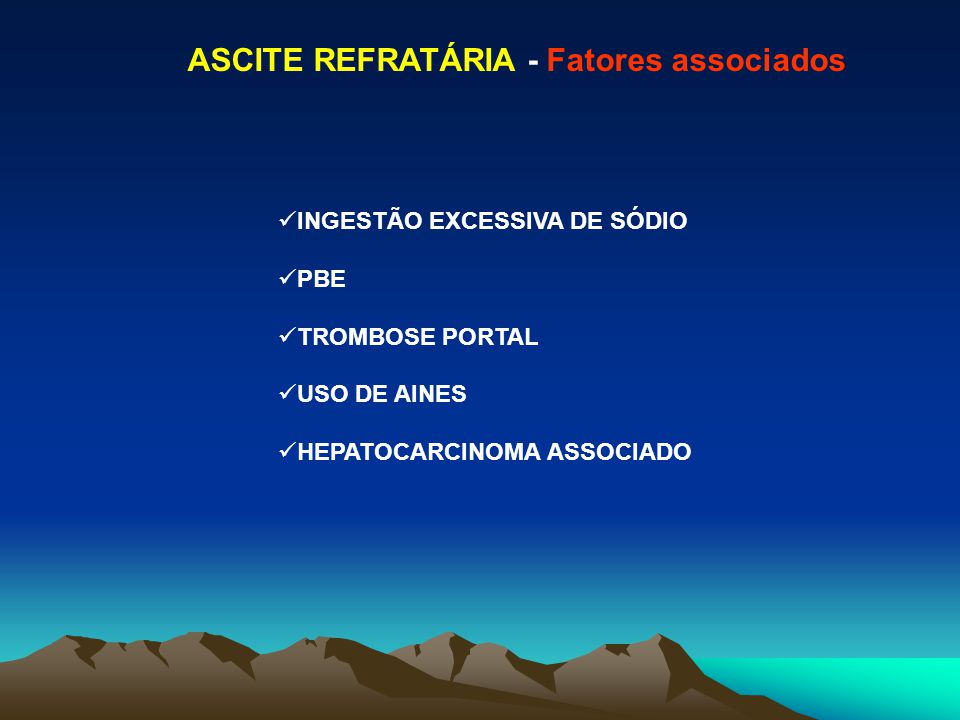 ASCITE REFRATÁRIA - Fatores associados

✓INGESTÃO EXCESSIVA DE SÓDIO

✓PBE

✓TROMBOSE PORTAL

✓USO DE AINES

✓HEPATOCARCINOMA ASSOCIADO